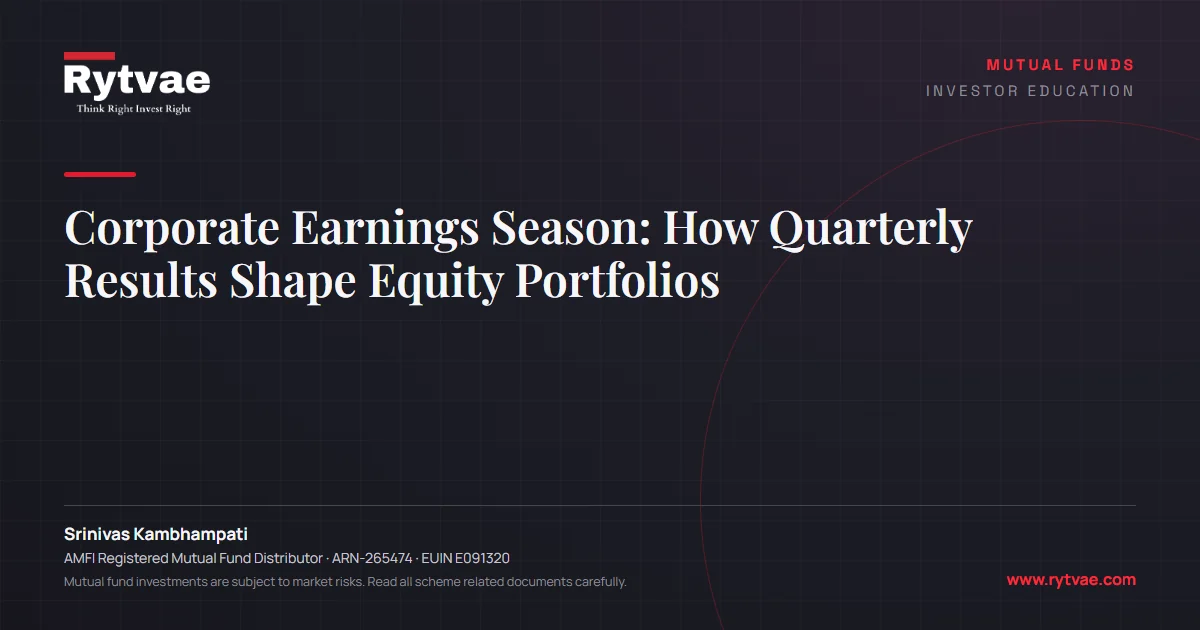 Rytvae
Think Right Invest Right

MUTUAL FUNDS
INVESTOR EDUCATION

Corporate Earnings Season: How Quarterly Results Shape Equity Portfolios

Srinivas Kambhampati
AMFI Registered Mutual Fund Distributor · ARN-265474 · EUIN E091320
Mutual fund investments are subject to market risks. Read all scheme related documents carefully.

www.rytvae.com